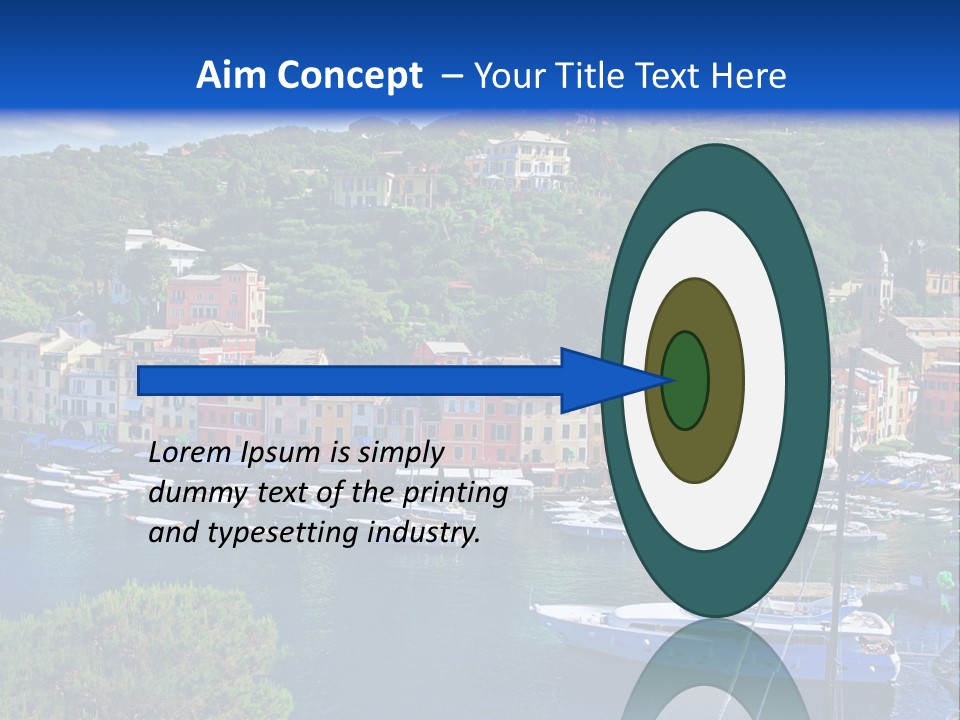 Aim Concept – Your Title Text Here

Lorem Ipsum is simply dummy text of the printing and typesetting industry.